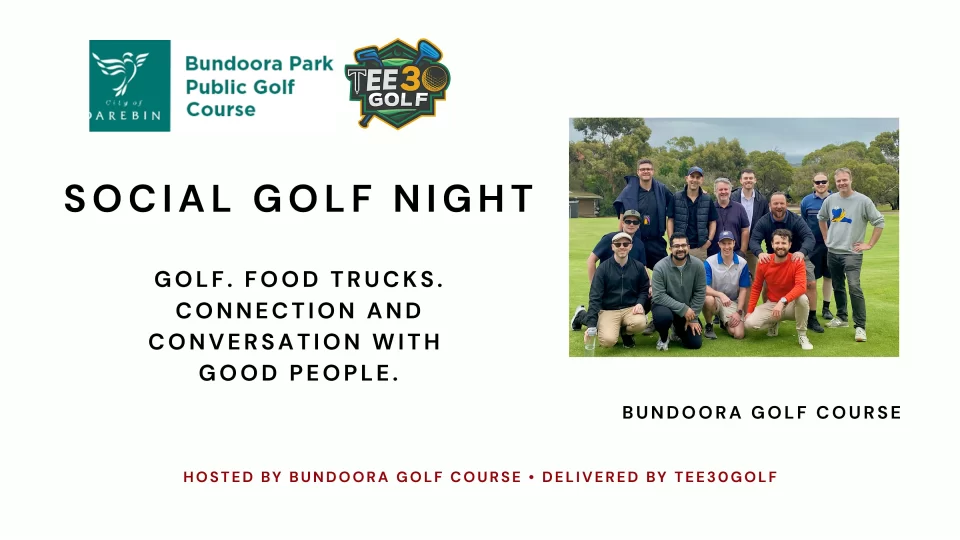 City of DAREBIN

Bundoora Park Public Golf Course

TEE30 GOLF

SOCIAL GOLF NIGHT

GOLF. FOOD TRUCKS. CONNECTION AND CONVERSATION WITH GOOD PEOPLE.

BUNDOORA GOLF COURSE

HOSTED BY BUNDOORA GOLF COURSE • DELIVERED BY TEE30GOLF